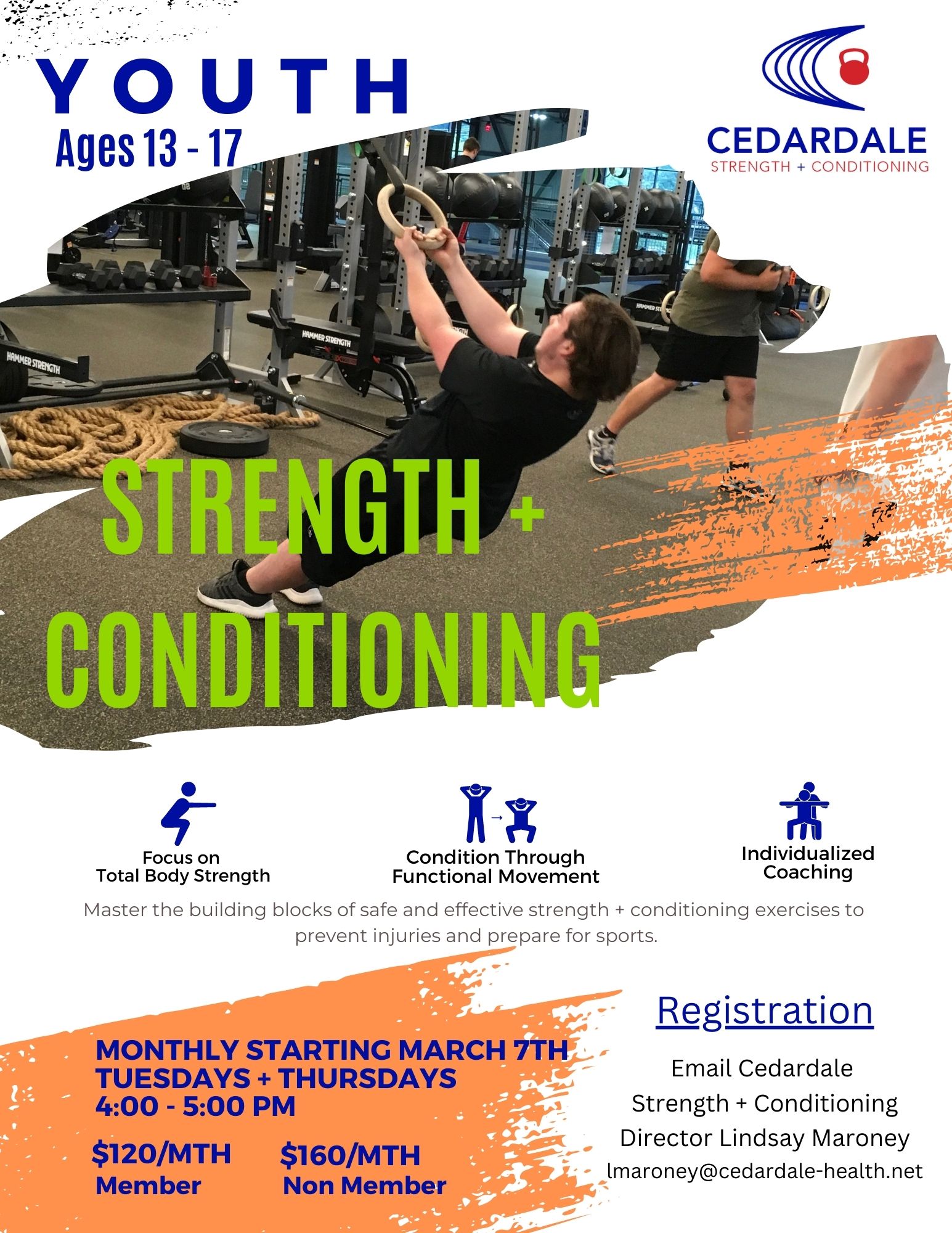 YOUTH
Ages 13 - 17

CEDARDALE
STRENGTH + CONDITIONING

HAMMER STRENGTH

HAMMER STRENGTH

STRENGTH +
CONDITIONING

Focus on
Total Body Strength

Condition Through
Functional Movement

Individualized
Coaching

Master the building blocks of safe and effective strength + conditioning exercises to prevent injuries and prepare for sports.

MONTHLY STARTING MARCH 7TH
TUESDAYS + THURSDAYS
4:00 - 5:00 PM

$120/MTH
Member

$160/MTH
Non Member

Registration

Email Cedardale
Strength + Conditioning
Director Lindsay Maroney
lmaroney@cedardale-health.net